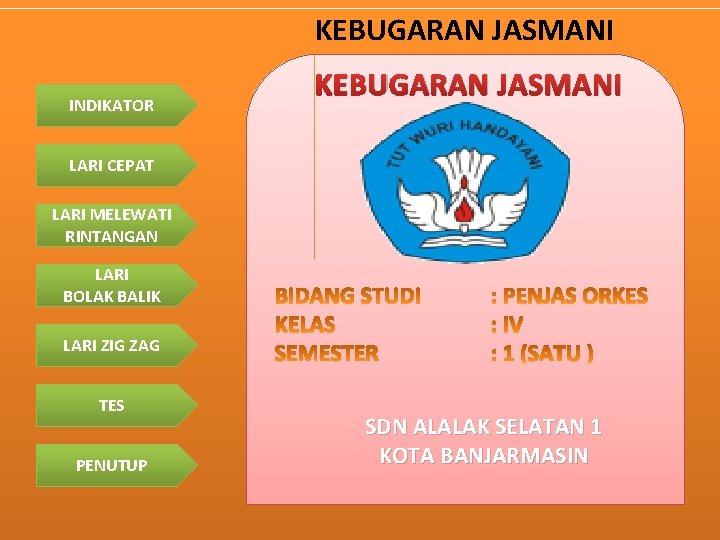 KEBUGARAN JASMANI

INDIKATOR

LARI CEPAT

LARI MELEWATI RINTANGAN

LARI BOLAK BALIK

LARI ZIG ZAG

TES

PENUTUP

KEBUGARAN JASMANI

TUT WURI HANDAYANI

BIDANG STUDI : PENJAS ORKES
KELAS : IV
SEMESTER : 1 (SATU )

SDN ALALAK SELATAN 1
KOTA BANJARMASIN